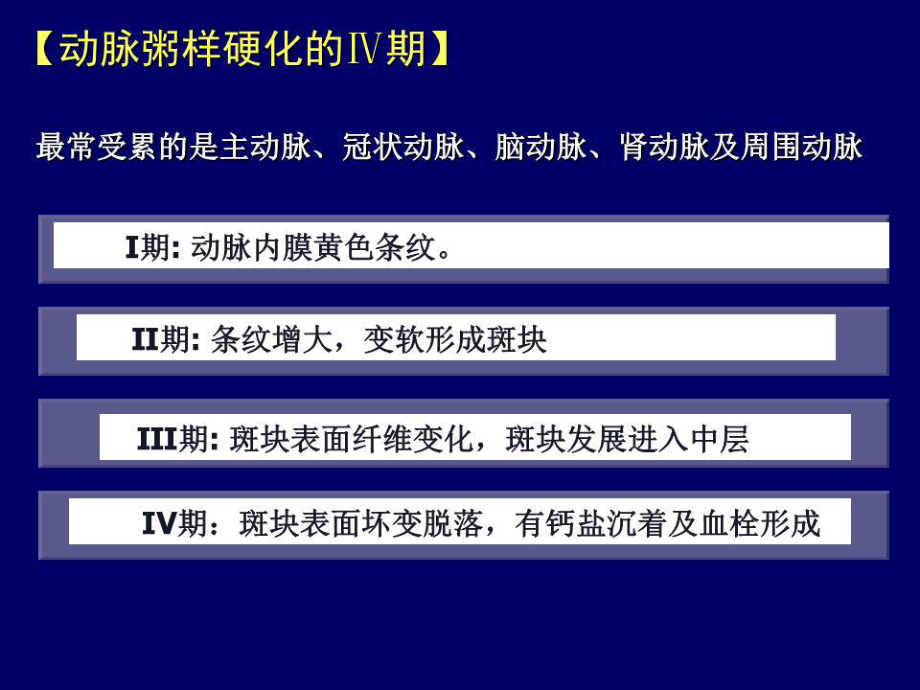 【动脉粥样硬化的Ⅳ期】

最常受累的是主动脉、冠状动脉、脑动脉、肾动脉及周围动脉

I期: 动脉内膜黄色条纹。

II期: 条纹增大，变软形成斑块

III期: 斑块表面纤维变化，斑块发展进入中层

IV期：斑块表面坏变脱落，有钙盐沉着及血栓形成